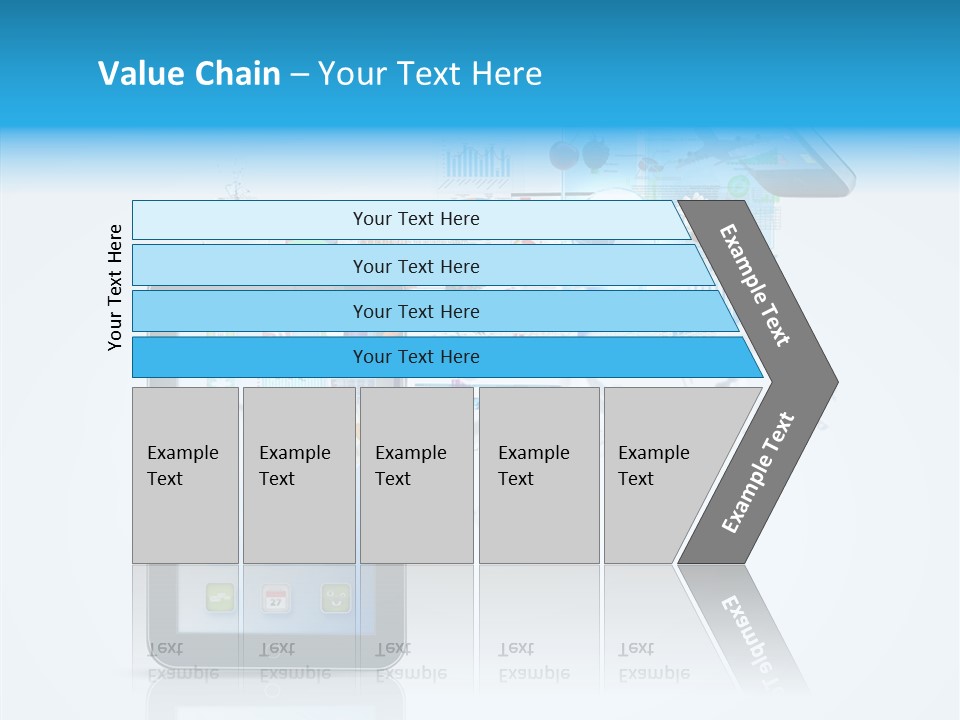 Value Chain – Your Text Here

Your Text Here

Your Text Here

Your Text Here

Your Text Here

Your Text Here

Example Text

Example Text

Example Text

Example Text

Example Text

Example Text

Example Text